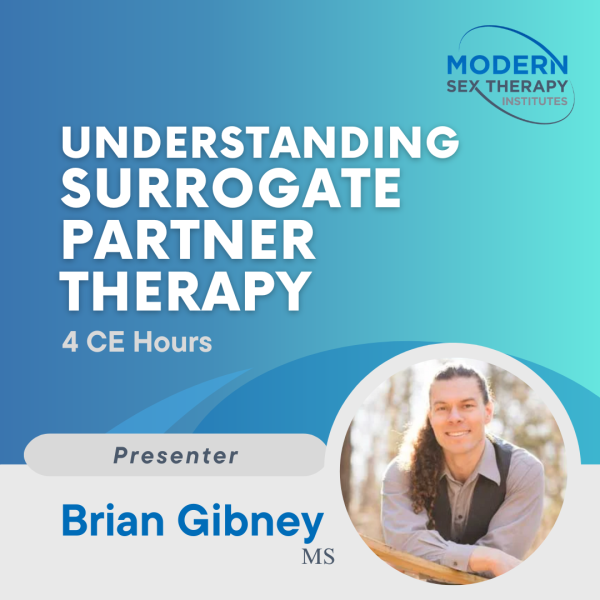 MODERN
SEX THERAPY
INSTITUTES

UNDERSTANDING SURROGATE PARTNER THERAPY

4 CE Hours

Presenter

Brian Gibney
MS